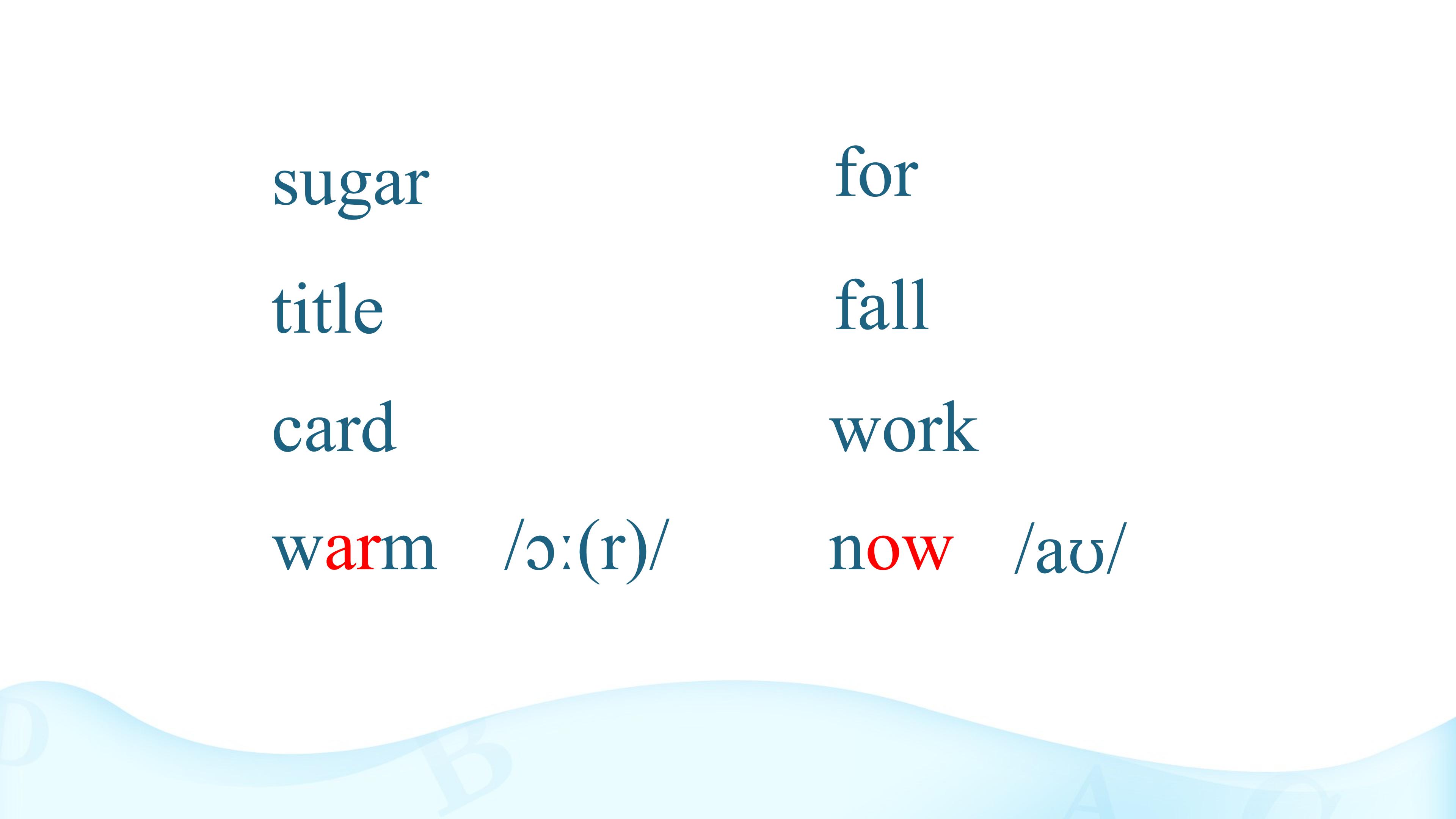 sugar

title

card

warm /ɔ:(r)/

for

fall

work

now /aʊ/